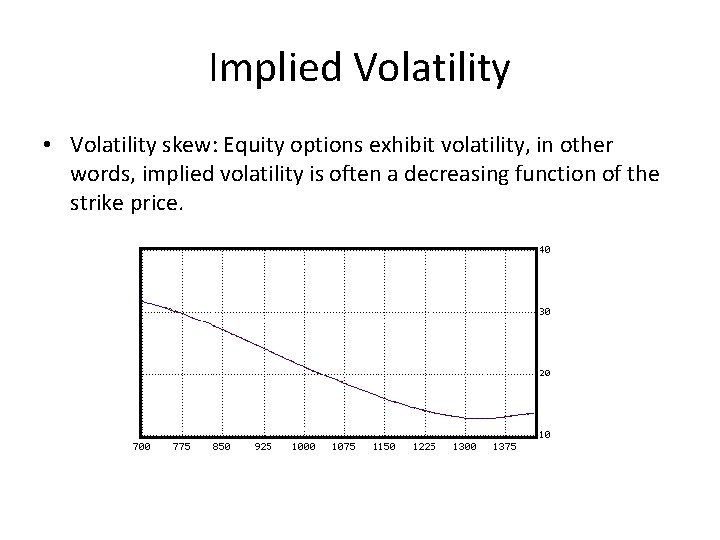 Implied Volatility

• Volatility skew: Equity options exhibit volatility, in other words, implied volatility is often a decreasing function of the strike price.

40
30
20
10
700 775 850 925 1000 1075 1150 1225 1300 1375